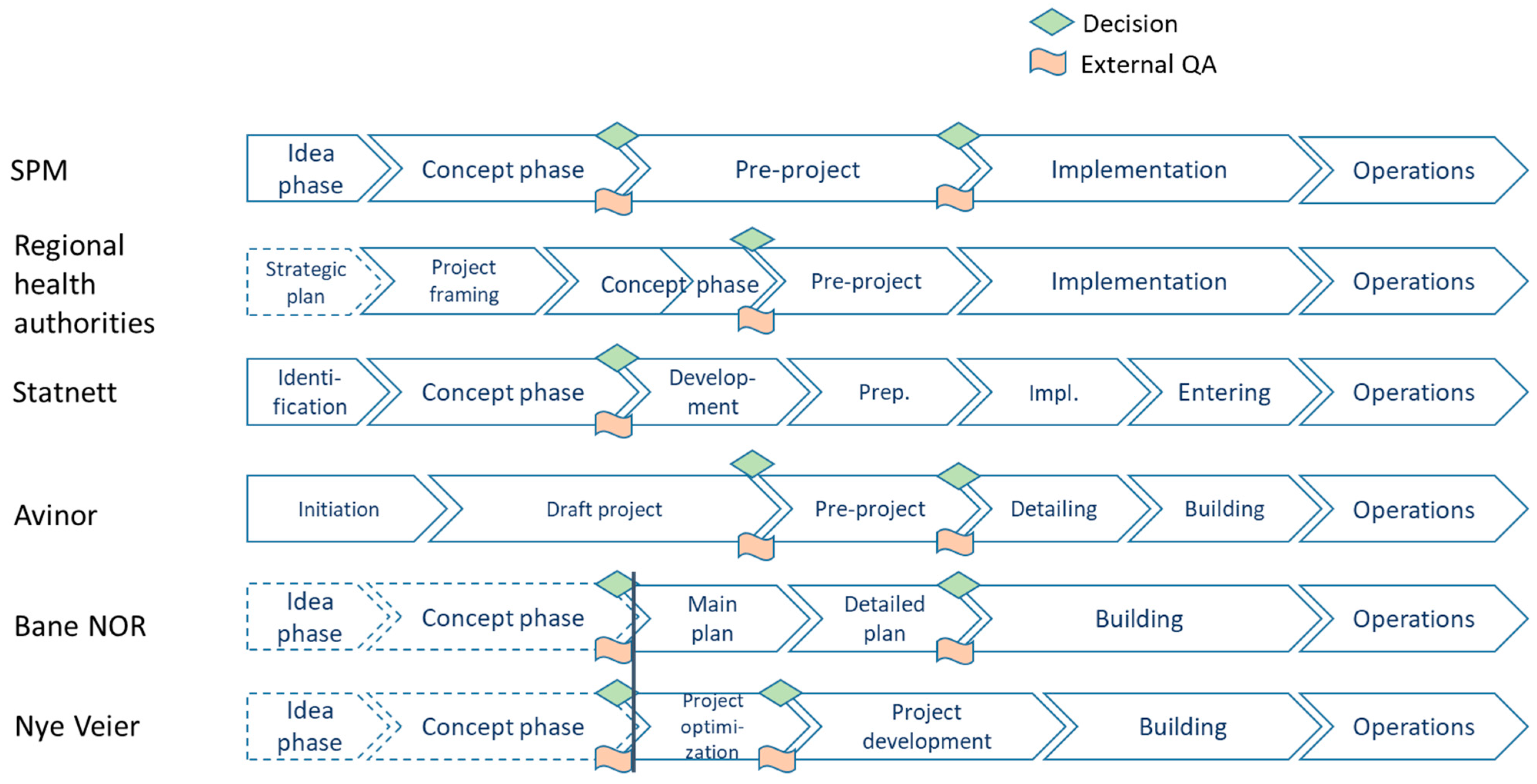 Decision
External QA

SPM
Idea phase
Concept phase
Pre-project
Implementation
Operations

Regional health authorities
Strategic plan
Project framing
Concept phase
Pre-project
Implementation
Operations

Statnett
Identification
Concept phase
Development
Prep.
Impl.
Entering
Operations

Avinor
Initiation
Draft project
Pre-project
Detailing
Building
Operations

Bane NOR
Idea phase
Concept phase
Main plan
Detailed plan
Building
Operations

Nye Veier
Idea phase
Concept phase
Project optimization
Project development
Building
Operations